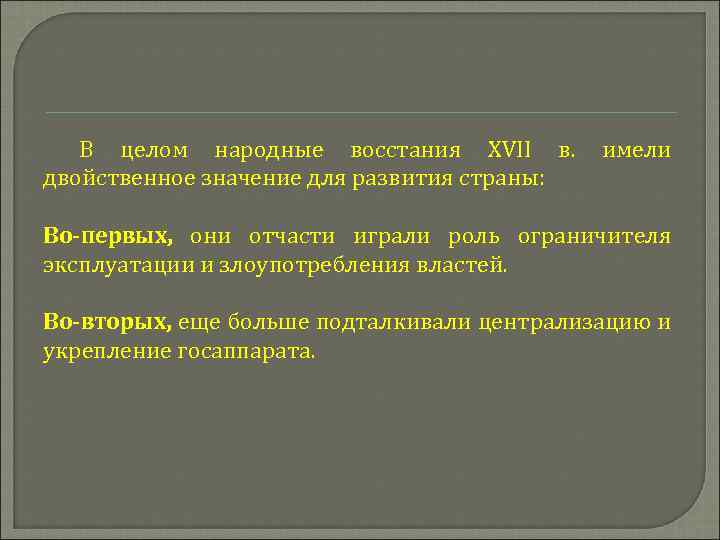 В целом народные восстания XVII в. имели двойственное значение для развития страны:

Во-первых, они отчасти играли роль ограничителя эксплуатации и злоупотребления властей.

Во-вторых, еще больше подталкивали централизацию и укрепление госаппарата.